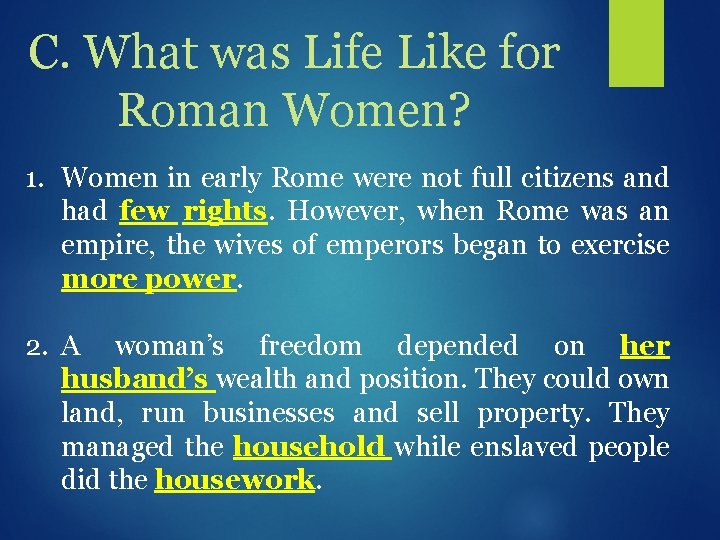 C. What was Life Like for Roman Women?

1. Women in early Rome were not full citizens and had few rights. However, when Rome was an empire, the wives of emperors began to exercise more power.

2. A woman's freedom depended on her husband's wealth and position. They could own land, run businesses and sell property. They managed the household while enslaved people did the housework.